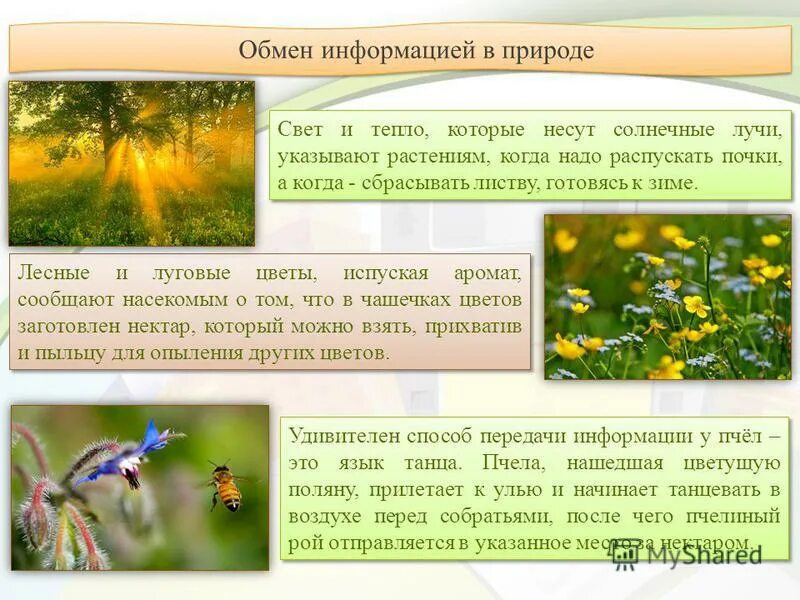 Обмен информацией в природе

Свет и тепло, которые несут солнечные лучи, указывают растениям, когда надо распускать почки, а когда - сбрасывать листву, готовясь к зиме.

Лесные и луговые цветы, испуская аромат, сообщают насекомым о том, что в чашечках цветов заготовлен нектар, который можно взять, прихватив и пыльцу для опыления других цветов.

Удивителен способ передачи информации у пчёл – это язык танца. Пчела, нашедшая цветущую поляну, прилетает к улью и начинает танцевать в воздухе перед собратьями, после чего пчелиный рой отправляется в указанное место за нектаром.

MyShared